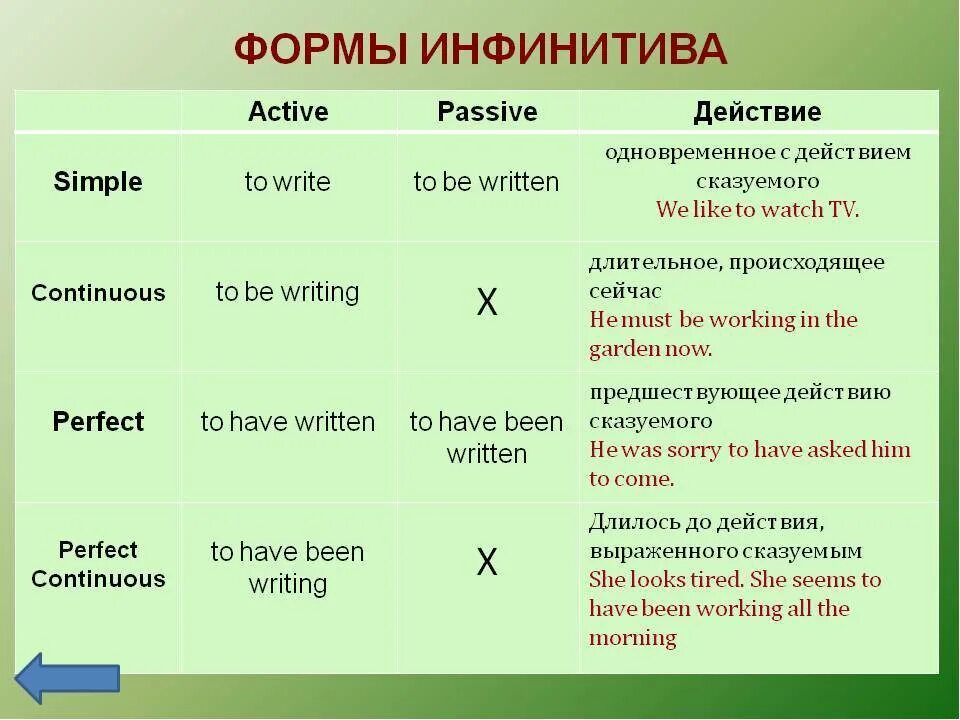 ФОРМЫ ИНФИНИТИВА

| | Active | Passive | Действие |
|---|---|---|---|
| Simple | to write | to be written | одновременное с действием сказуемого We like to watch TV. |
| Continuous | to be writing | X | длительное, происходящее сейчас He must be working in the garden now. |
| Perfect | to have written | to have been written | предшествующее действию сказуемого He was sorry to have asked him to come. |
| Perfect Continuous | to have been writing | X | Длилось до действия, выраженного сказуемым She looks tired. She seems to have been working all the morning |